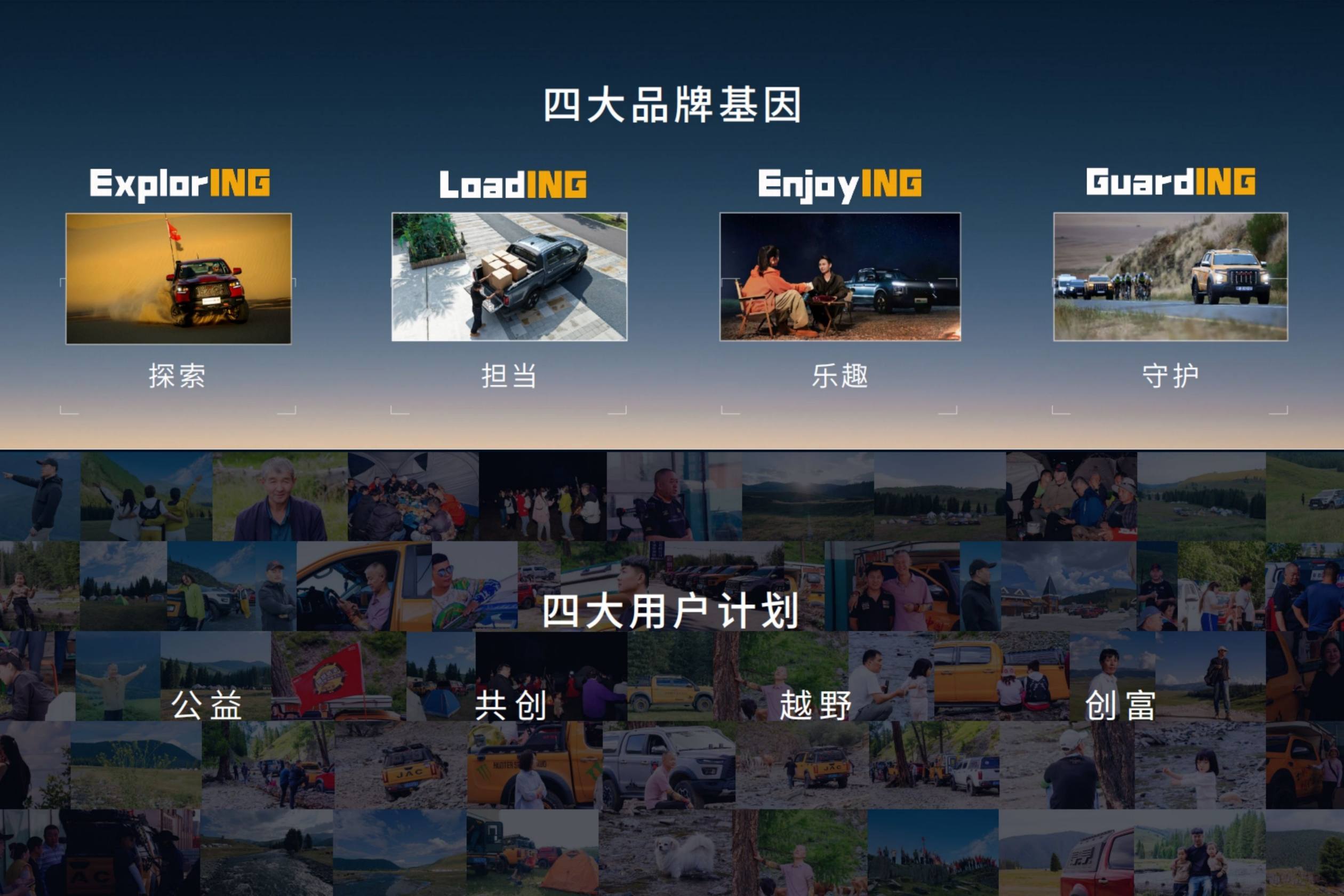 四大品牌基因

ExplorING
探索

LoadING
担当

EnjoyING
乐趣

GuardING
守护

四大用户计划

公益

共创

越野

创富